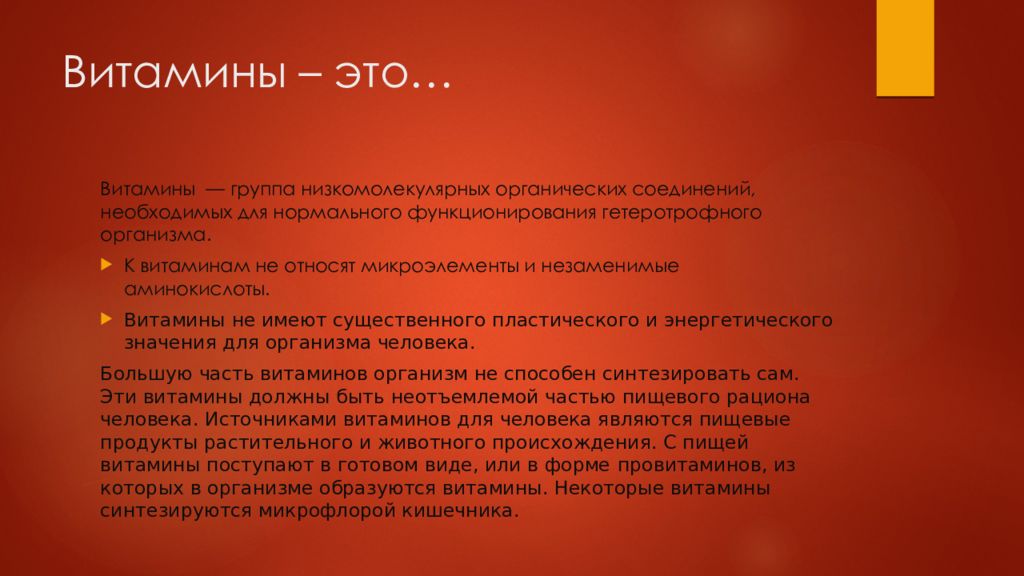 Витамины – это…

Витамины — группа низкомолекулярных органических соединений, необходимых для нормального функционирования гетеротрофного организма.

К витаминам не относят микроэлементы и незаменимые аминокислоты.

Витамины не имеют существенного пластического и энергетического значения для организма человека.

Большую часть витаминов организм не способен синтезировать сам. Эти витамины должны быть неотъемлемой частью пищевого рациона человека. Источниками витаминов для человека являются пищевые продукты растительного и животного происхождения. С пищей витамины поступают в готовом виде, или в форме провитаминов, из которых в организме образуются витамины. Некоторые витамины синтезируются микрофлорой кишечника.